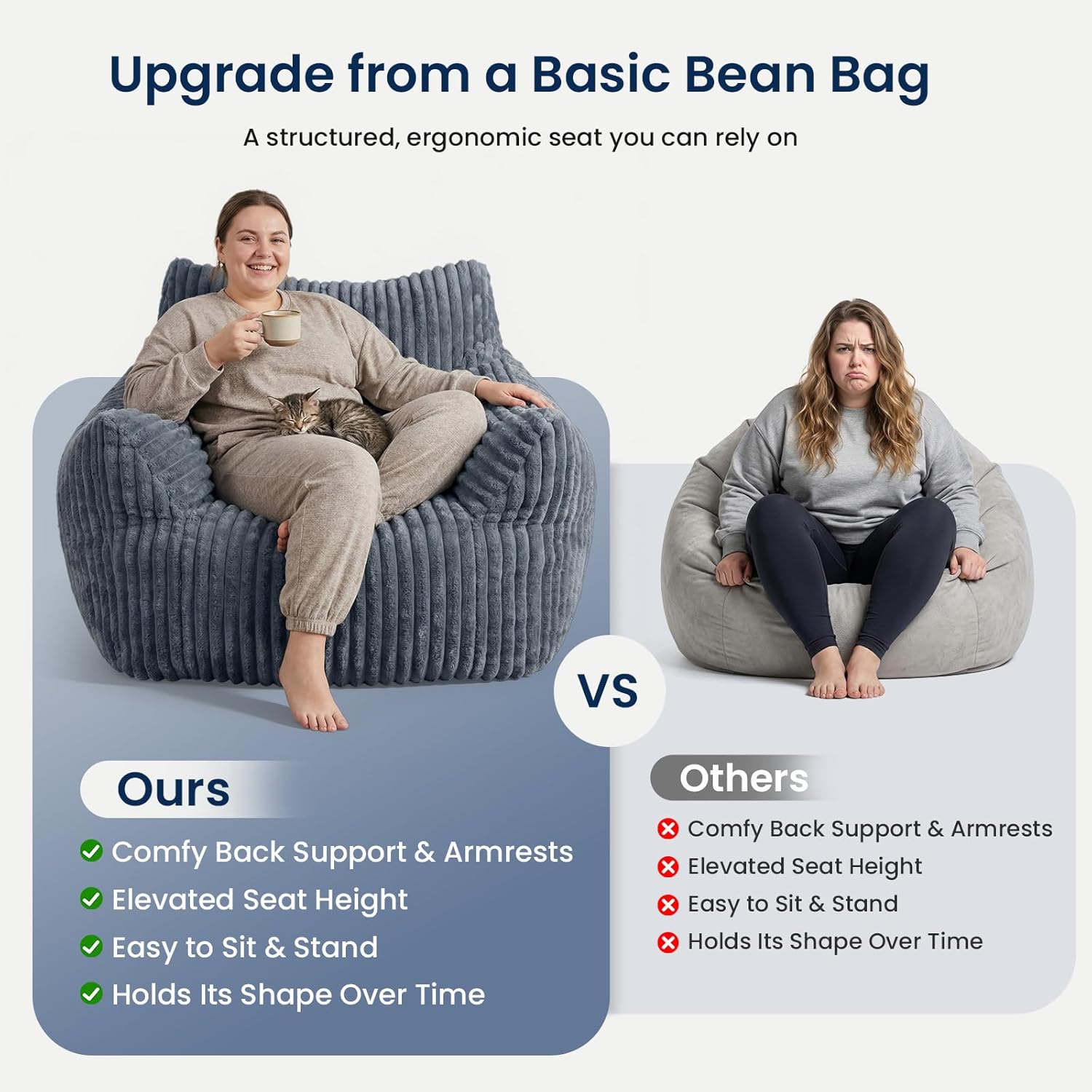 Upgrade from a Basic Bean Bag

A structured, ergonomic seat you can rely on

VS

Ours

Comfy Back Support & Armrests
Elevated Seat Height
Easy to Sit & Stand
Holds Its Shape Over Time

Others

Comfy Back Support & Armrests
Elevated Seat Height
Easy to Sit & Stand
Holds Its Shape Over Time